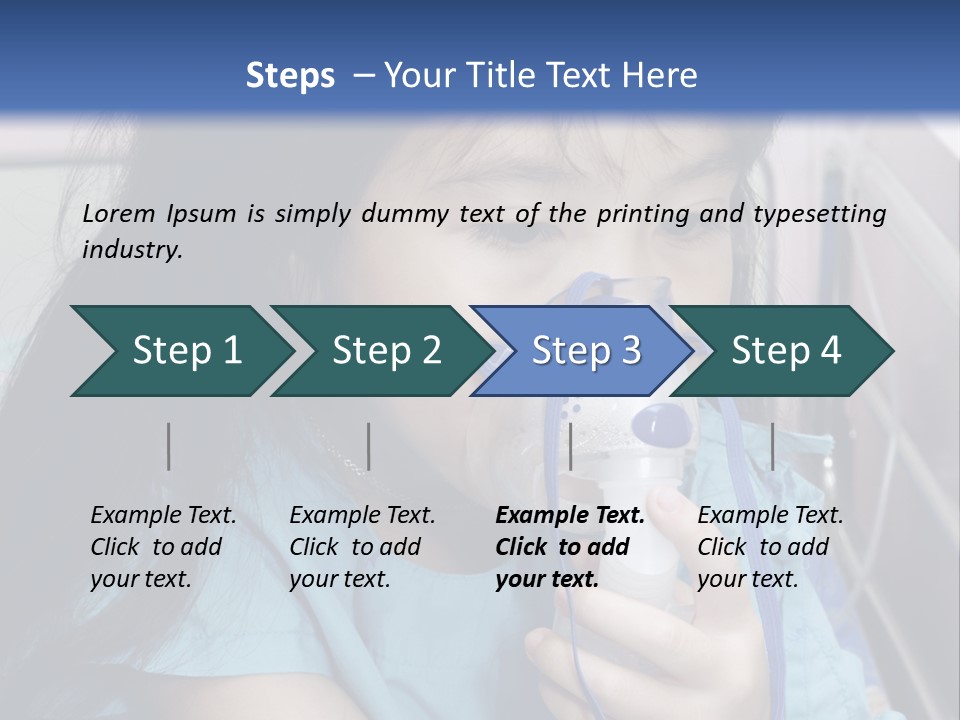 Steps – Your Title Text Here

Lorem Ipsum is simply dummy text of the printing and typesetting industry.

Step 1

Step 2

Step 3

Step 4

Example Text. Click to add your text.

Example Text. Click to add your text.

Example Text. Click to add your text.

Example Text. Click to add your text.